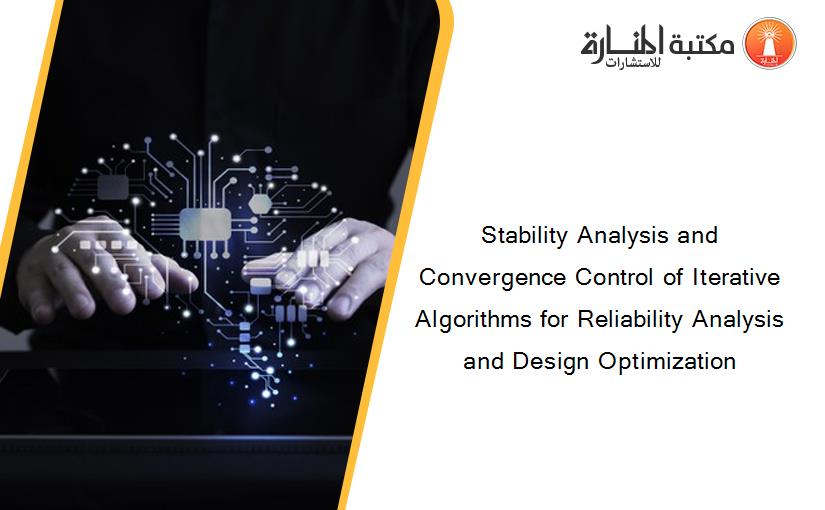 مكتبة المنارة للاستشارات

Stability Analysis and Convergence Control of Iterative Algorithms for Reliability Analysis and Design Optimization